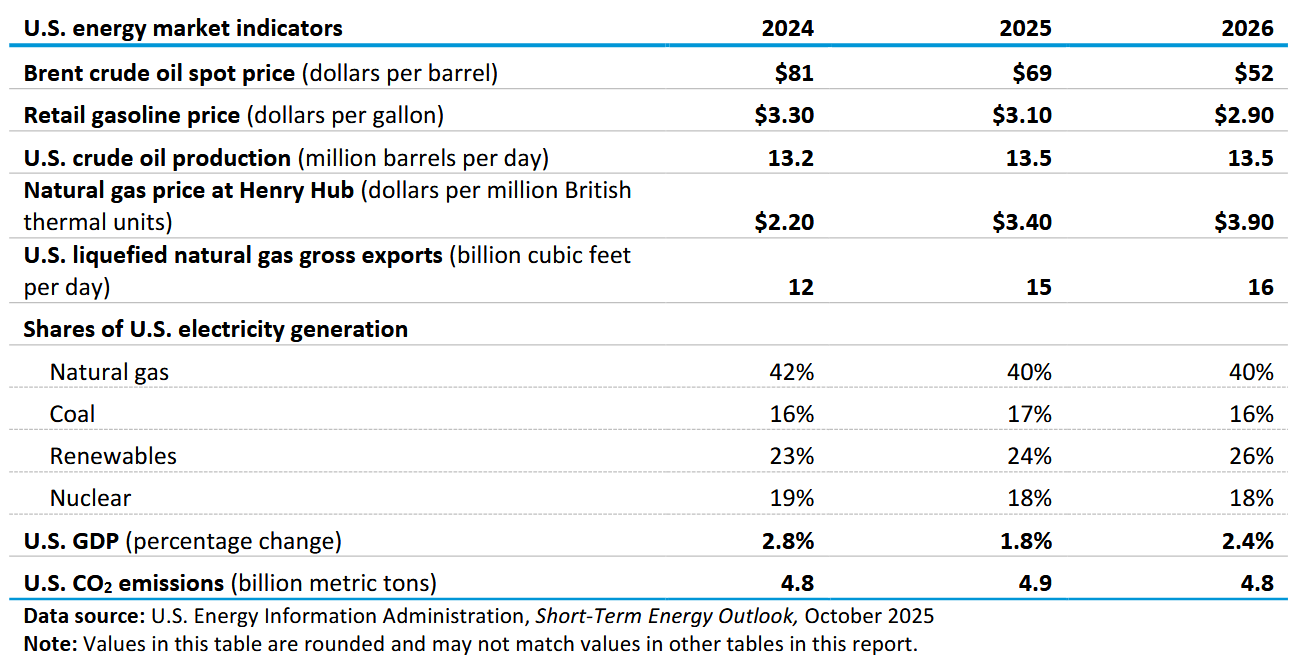 | U.S. energy market indicators | 2024 | 2025 | 2026 |
|---|---|---|---|
| Brent crude oil spot price (dollars per barrel) | $81 | $69 | $52 |
| Retail gasoline price (dollars per gallon) | $3.30 | $3.10 | $2.90 |
| U.S. crude oil production (million barrels per day) | 13.2 | 13.5 | 13.5 |
| Natural gas price at Henry Hub (dollars per million British thermal units) | $2.20 | $3.40 | $3.90 |
| U.S. liquefied natural gas gross exports (billion cubic feet per day) | 12 | 15 | 16 |
| Shares of U.S. electricity generation | | | |
| Natural gas | 42% | 40% | 40% |
| Coal | 16% | 17% | 16% |
| Renewables | 23% | 24% | 26% |
| Nuclear | 19% | 18% | 18% |
| U.S. GDP (percentage change) | 2.8% | 1.8% | 2.4% |
| U.S. $CO_2$ emissions (billion metric tons) | 4.8 | 4.9 | 4.8 |

Data source: U.S. Energy Information Administration, Short-Term Energy Outlook, October 2025
Note: Values in this table are rounded and may not match values in other tables in this report.